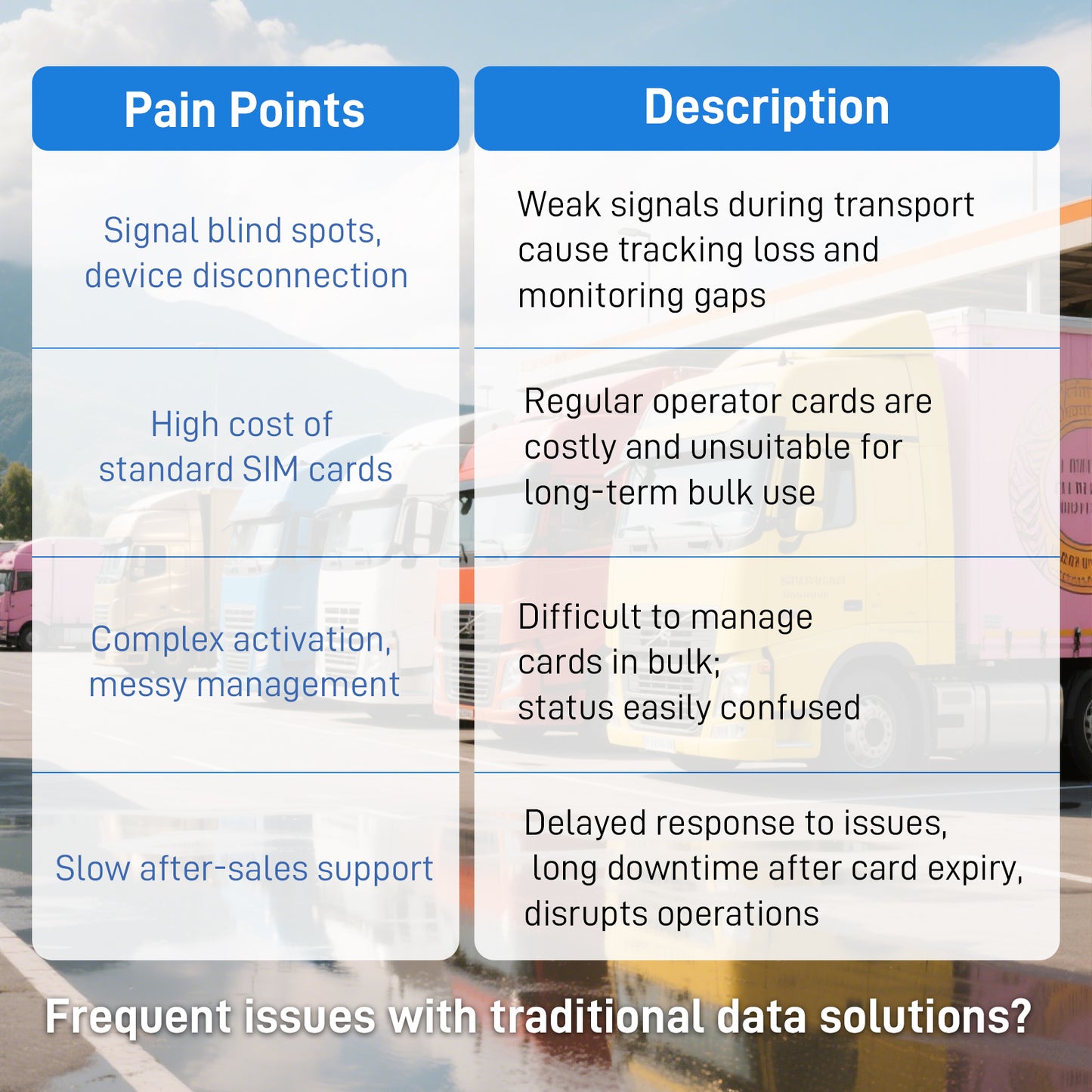 | Pain Points | Description |
|---|---|
| Signal blind spots, device disconnection | Weak signals during transport cause tracking loss and monitoring gaps |
| High cost of standard SIM cards | Regular operator cards are costly and unsuitable for long-term bulk use |
| Complex activation, messy management | Difficult to manage cards in bulk; status easily confused |
| Slow after-sales support | Delayed response to issues, long downtime after card expiry, disrupts operations |

Frequent issues with traditional data solutions?